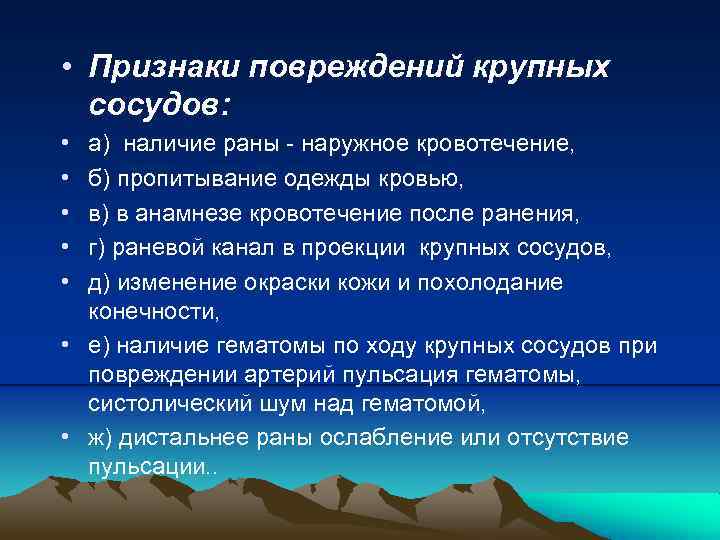 • Признаки повреждений крупных сосудов:

• а) наличие раны - наружное кровотечение,

• б) пропитывание одежды кровью,

• в) в анамнезе кровотечение после ранения,

• г) раневой канал в проекции крупных сосудов,

• д) изменение окраски кожи и похолодание конечности,

• е) наличие гематомы по ходу крупных сосудов при повреждении артерий пульсация гематомы, систолический шум над гематомой,

• ж) дистальнее раны ослабление или отсутствие пульсации..